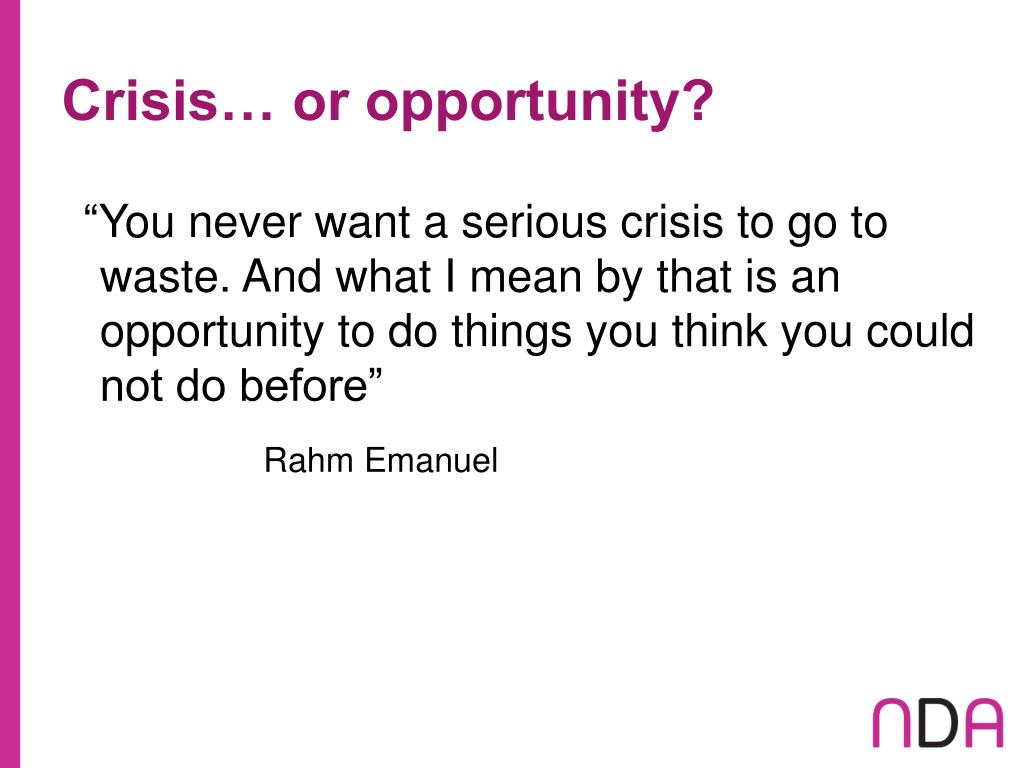 Crisis… or opportunity?

“You never want a serious crisis to go to waste. And what I mean by that is an opportunity to do things you think you could not do before”

Rahm Emanuel

nDA